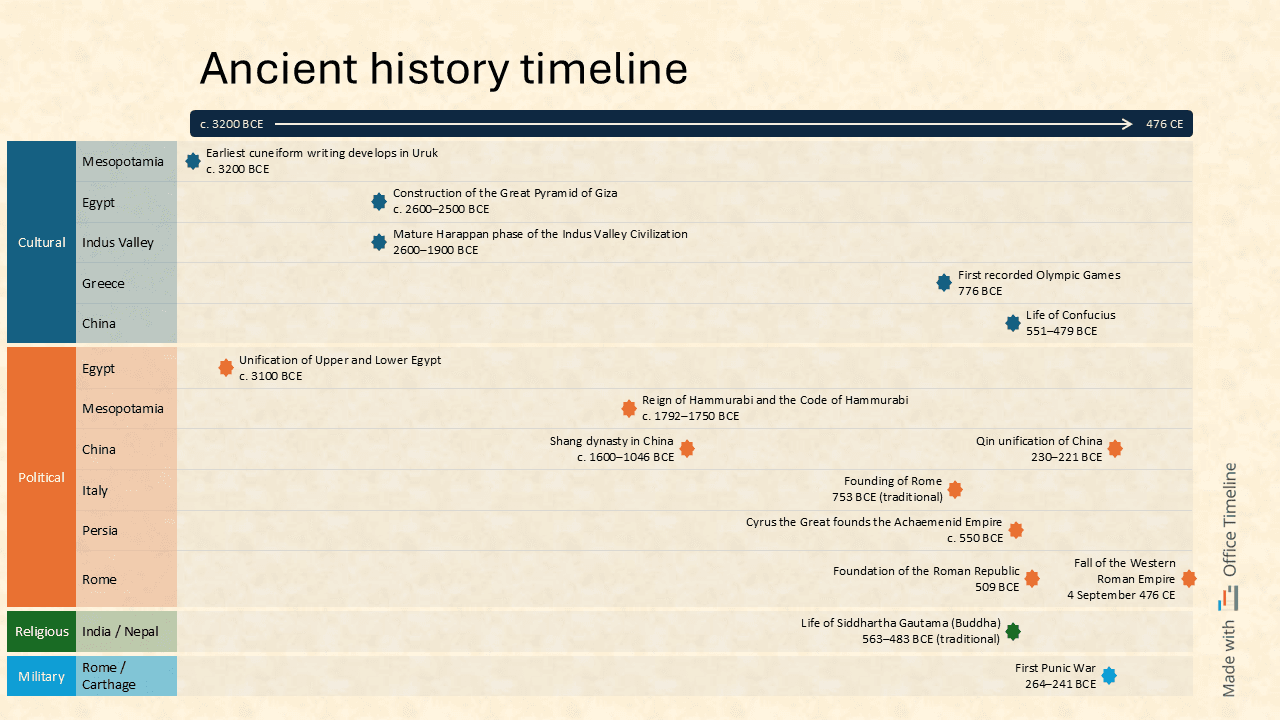 Ancient history timeline

c. 3200 BCE

476 CE

Cultural

Mesopotamia

Earliest cuneiform writing develops in Uruk
c. 3200 BCE

Egypt

Construction of the Great Pyramid of Giza
c. 2600–2500 BCE

Indus Valley

Mature Harappan phase of the Indus Valley Civilization
2600–1900 BCE

Greece

First recorded Olympic Games
776 BCE

China

Life of Confucius
551–479 BCE

Political

Egypt

Unification of Upper and Lower Egypt
c. 3100 BCE

Mesopotamia

Reign of Hammurabi and the Code of Hammurabi
c. 1792–1750 BCE

China

Shang dynasty in China
c. 1600–1046 BCE

Qin unification of China
230–221 BCE

Italy

Founding of Rome
753 BCE (traditional)

Persia

Cyrus the Great founds the Achaemenid Empire
c. 550 BCE

Rome

Foundation of the Roman Republic
509 BCE

Fall of the Western Roman Empire
4 September 476 CE

Religious

India / Nepal

Life of Siddhartha Gautama (Buddha)
563–483 BCE (traditional)

Military

Rome / Carthage

First Punic War
264–241 BCE

Made with Office Timeline